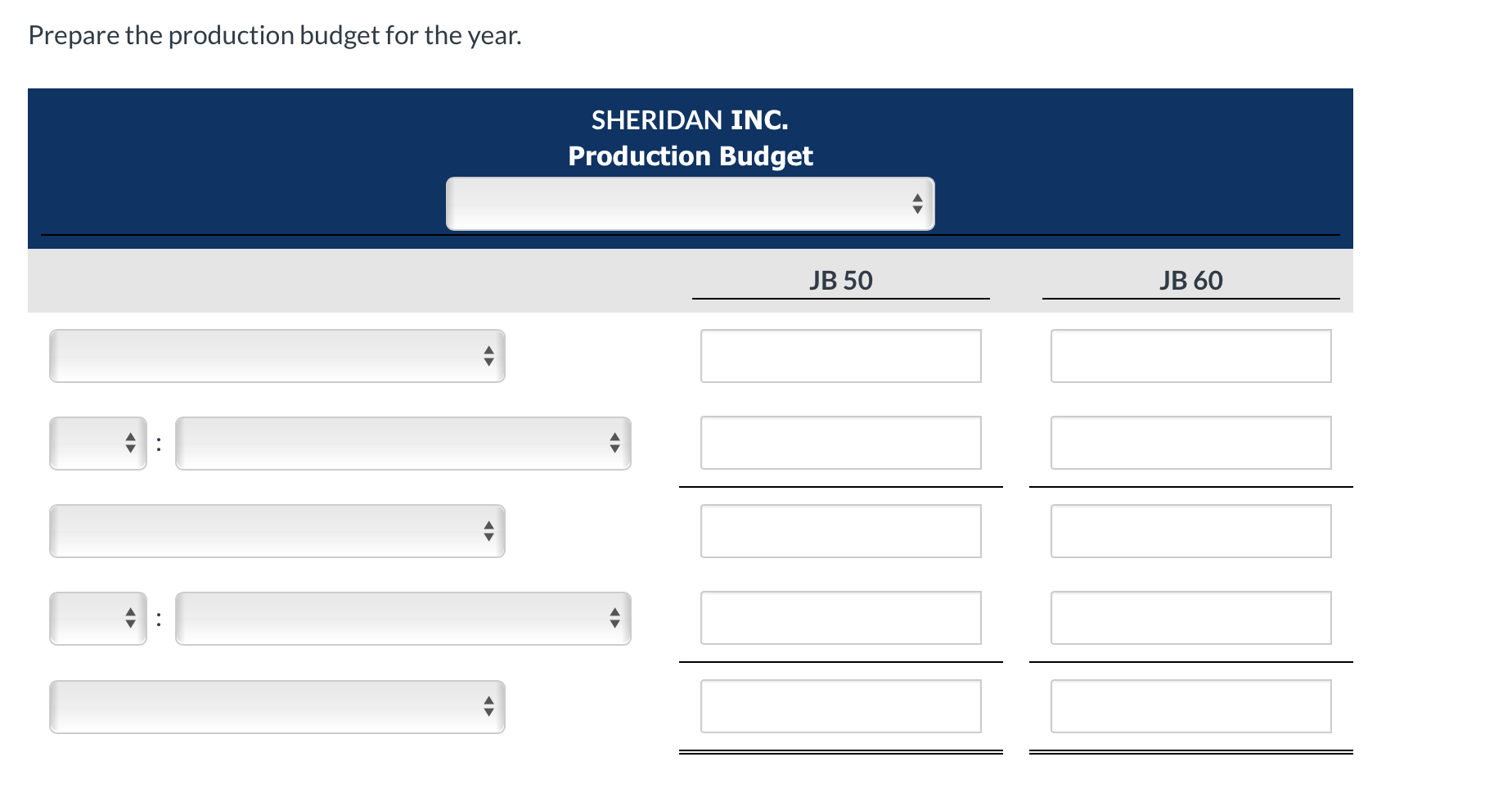 Prepare the production budget for the year.

SHERIDAN INC.
Production Budget

JB 50 JB 60

:

: